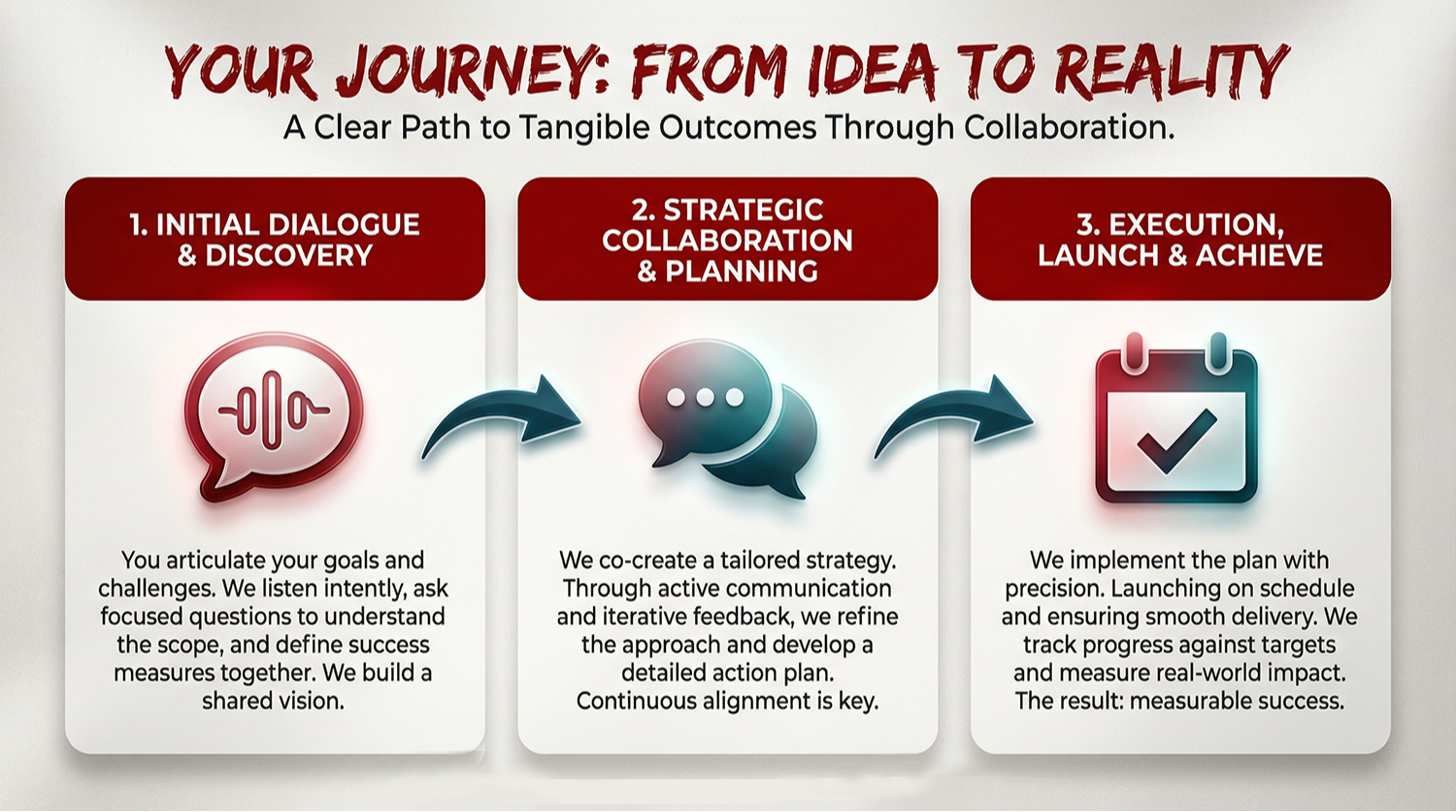 YOUR JOURNEY: FROM IDEA TO REALITY

A Clear Path to Tangible Outcomes Through Collaboration.

1. INITIAL DIALOGUE & DISCOVERY

You articulate your goals and challenges. We listen intently, ask focused questions to understand the scope, and define success measures together. We build a shared vision.

2. STRATEGIC COLLABORATION & PLANNING

We co-create a tailored strategy. Through active communication and iterative feedback, we refine the approach and develop a detailed action plan. Continuous alignment is key.

3. EXECUTION, LAUNCH & ACHIEVE

We implement the plan with precision. Launching on schedule and ensuring smooth delivery. We track progress against targets and measure real-world impact. The result: measurable success.